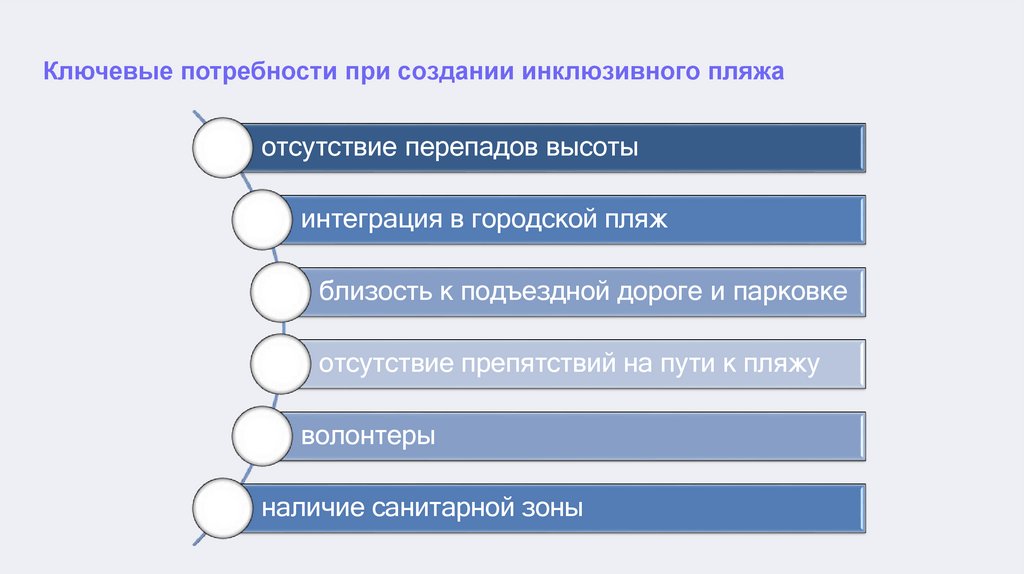 Ключевые потребности при создании инклюзивного пляжа

отсутствие перепадов высоты

интеграция в городской пляж

близость к подъездной дороге и парковке

отсутствие препятствий на пути к пляжу

волонтеры

наличие санитарной зоны